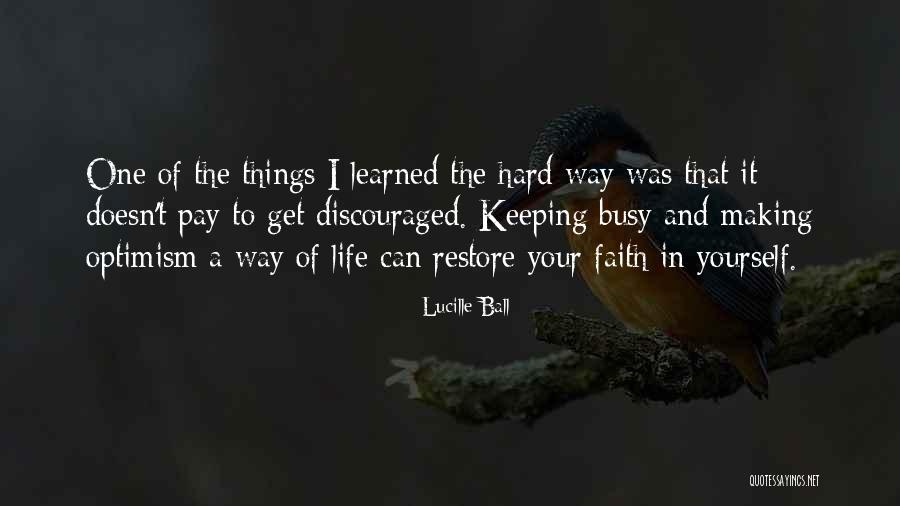 One of the things I learned the hard way was that it doesn't pay to get discouraged. Keeping busy and making optimism a way of life can restore your faith in yourself.

Lucille Ball

QUOTESSAYINGS.NET